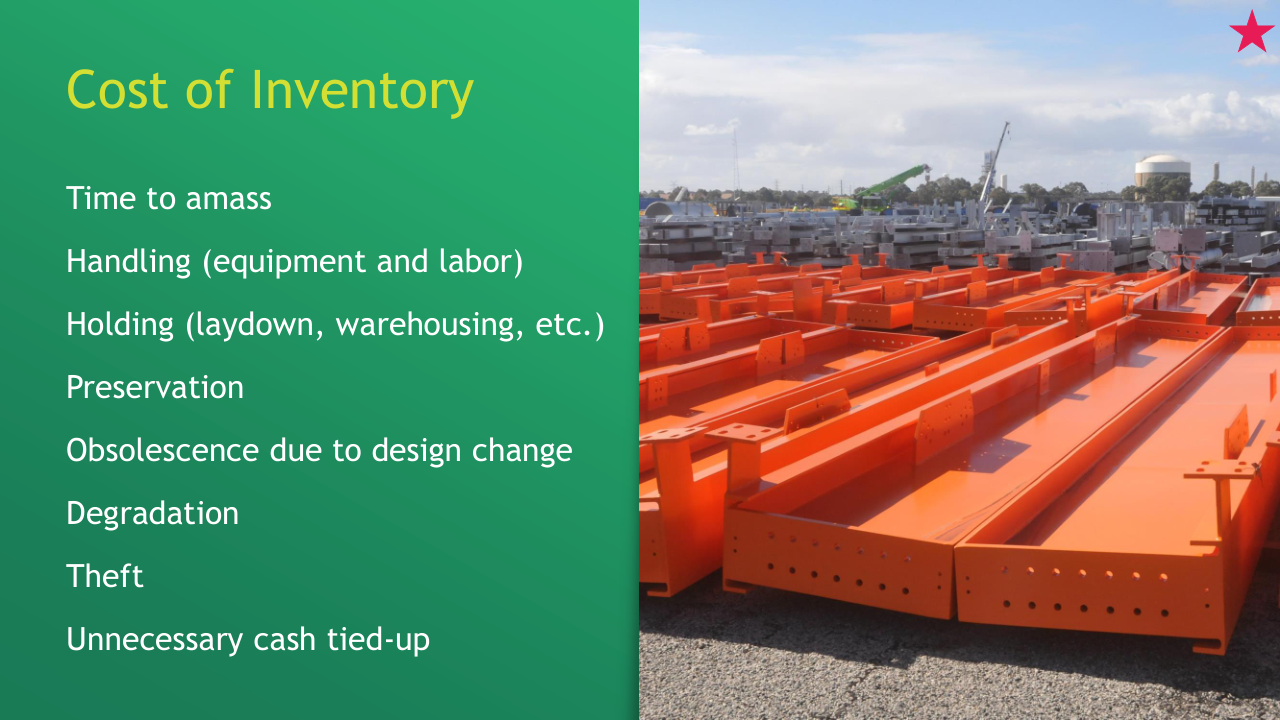 Cost of Inventory

Time to amass

Handling (equipment and labor)

Holding (laydown, warehousing, etc.)

Preservation

Obsolescence due to design change

Degradation

Theft

Unnecessary cash tied-up